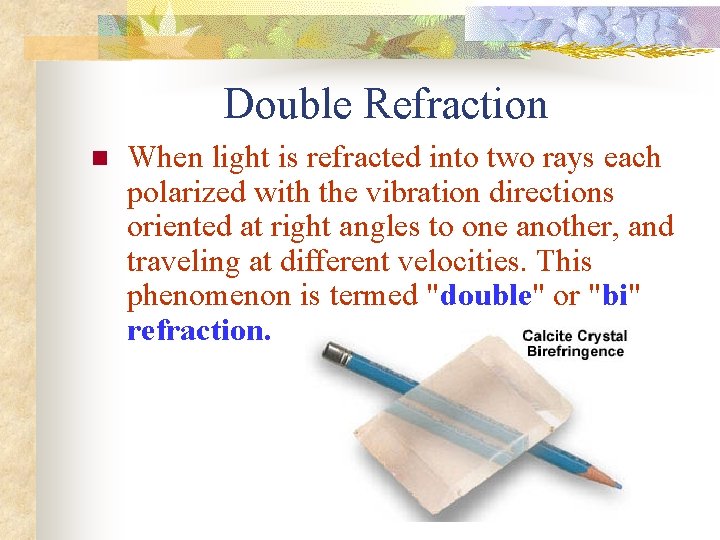 Double Refraction

When light is refracted into two rays each polarized with the vibration directions oriented at right angles to one another, and traveling at different velocities. This phenomenon is termed "double" or "bi" refraction.

Calcite Crystal
Birefringence